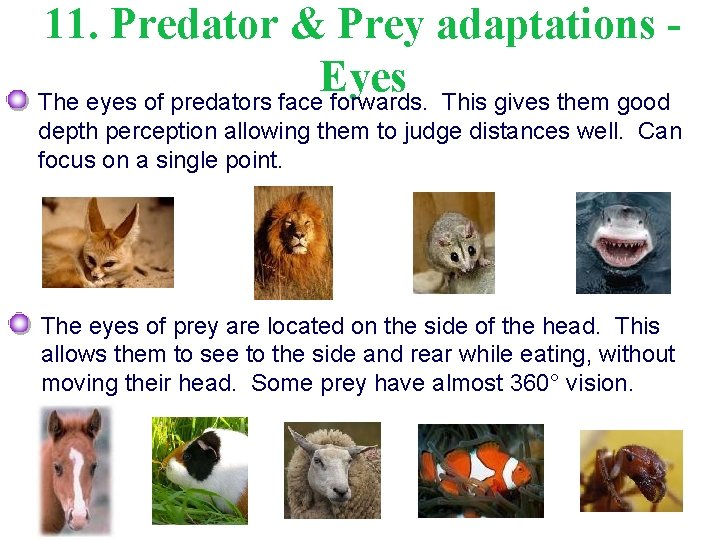 11. Predator & Prey adaptations - Eyes

The eyes of predators face forwards. This gives them good depth perception allowing them to judge distances well. Can focus on a single point.

The eyes of prey are located on the side of the head. This allows them to see to the side and rear while eating, without moving their head. Some prey have almost 360° vision.